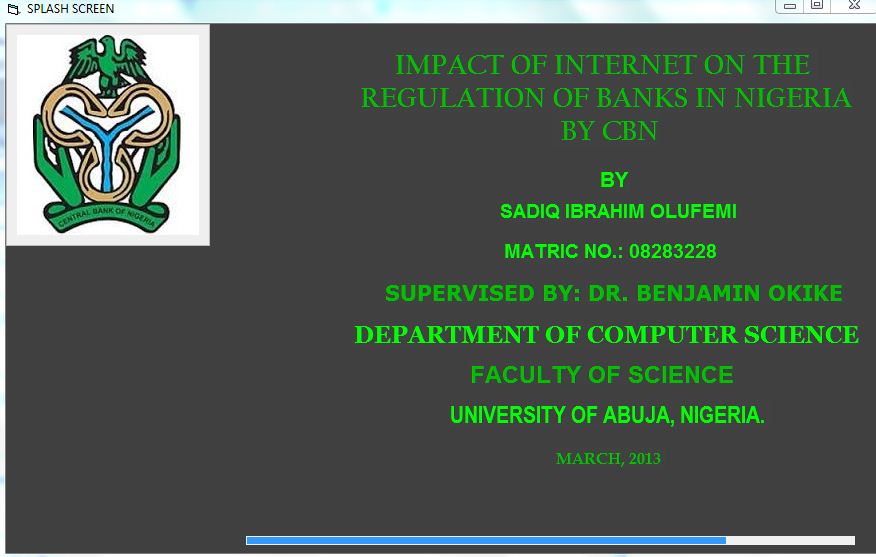 SPLASH SCREEN

CENTRAL BANK OF NIGERIA

IMPACT OF INTERNET ON THE REGULATION OF BANKS IN NIGERIA BY CBN

BY

SADIQ IBRAHIM OLUFEMI

MATRIC NO.: 08283228

SUPERVISED BY: DR. BENJAMIN OKIKE

DEPARTMENT OF COMPUTER SCIENCE

FACULTY OF SCIENCE

UNIVERSITY OF ABUJA, NIGERIA.

MARCH, 2013